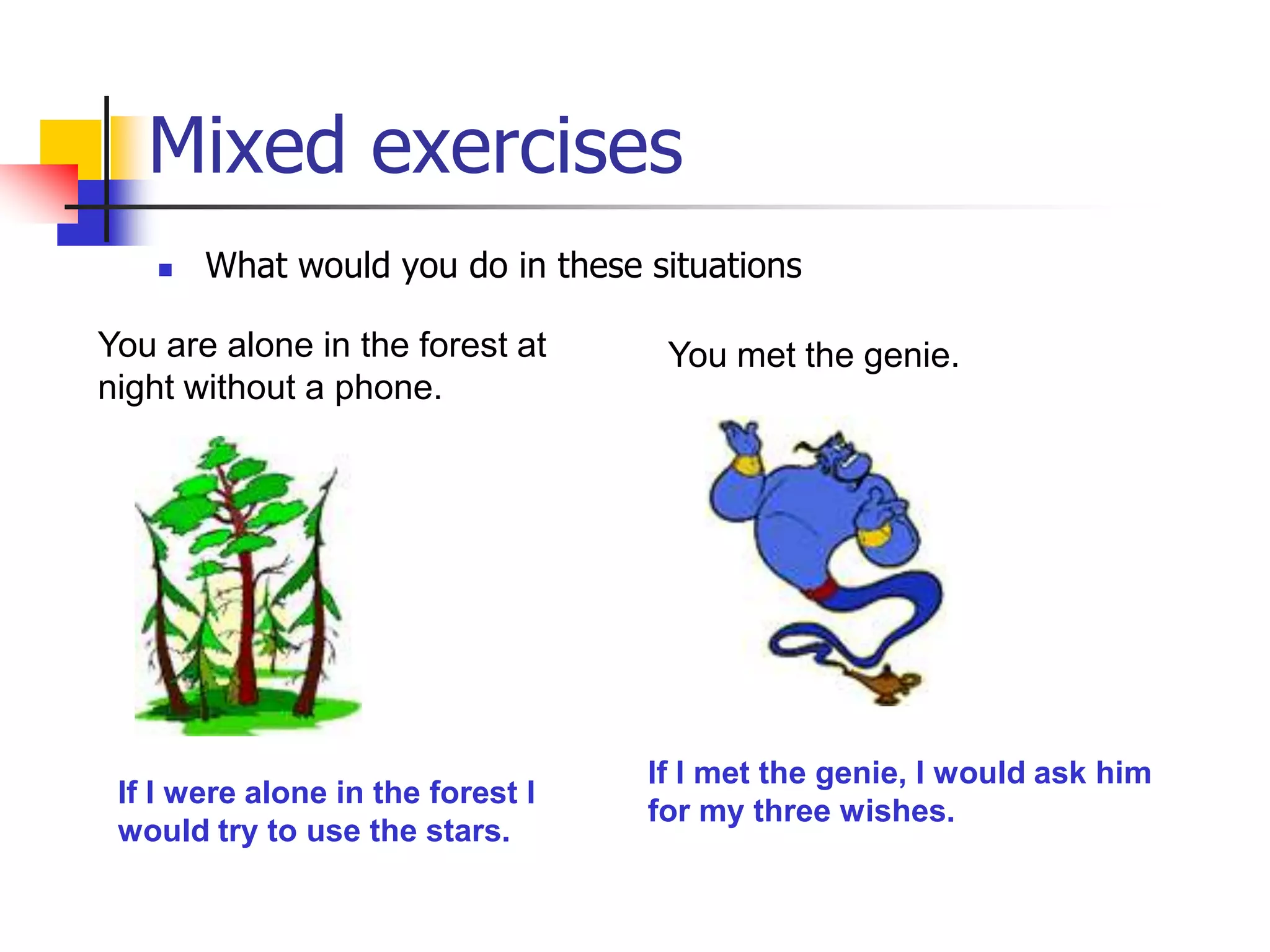 Mixed exercises

What would you do in these situations

You are alone in the forest at night without a phone.

If I were alone in the forest I would try to use the stars.

You met the genie.

If I met the genie, I would ask him for my three wishes.